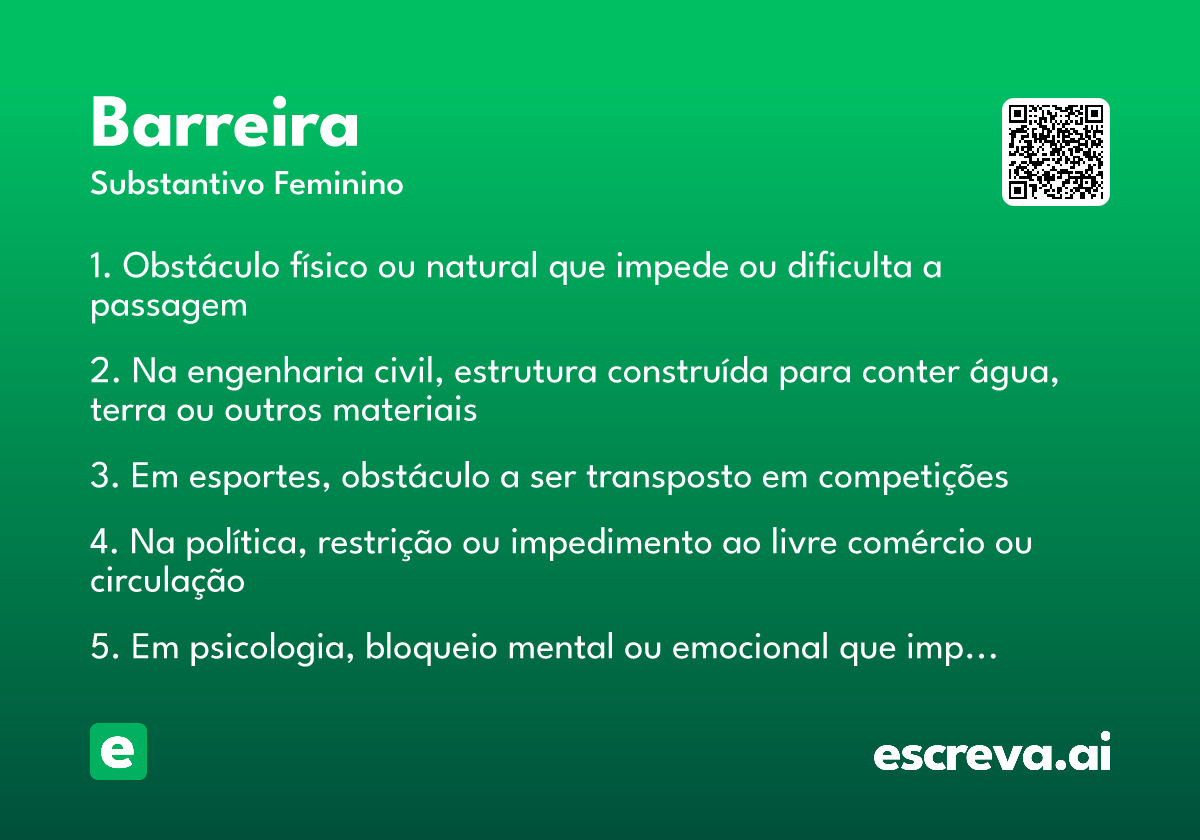 Barreira
Substantivo Feminino

1. Obstáculo físico ou natural que impede ou dificulta a passagem

2. Na engenharia civil, estrutura construída para conter água, terra ou outros materiais

3. Em esportes, obstáculo a ser transposto em competições

4. Na política, restrição ou impedimento ao livre comércio ou circulação

5. Em psicologia, bloqueio mental ou emocional que imp…

e

escreva.ai